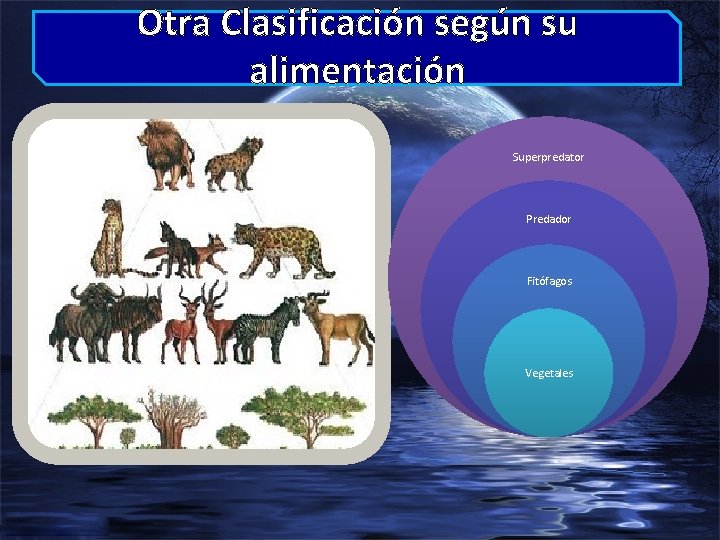 Otra Clasificación según su alimentación

Superpredator

Predador

Fitófagos

Vegetales